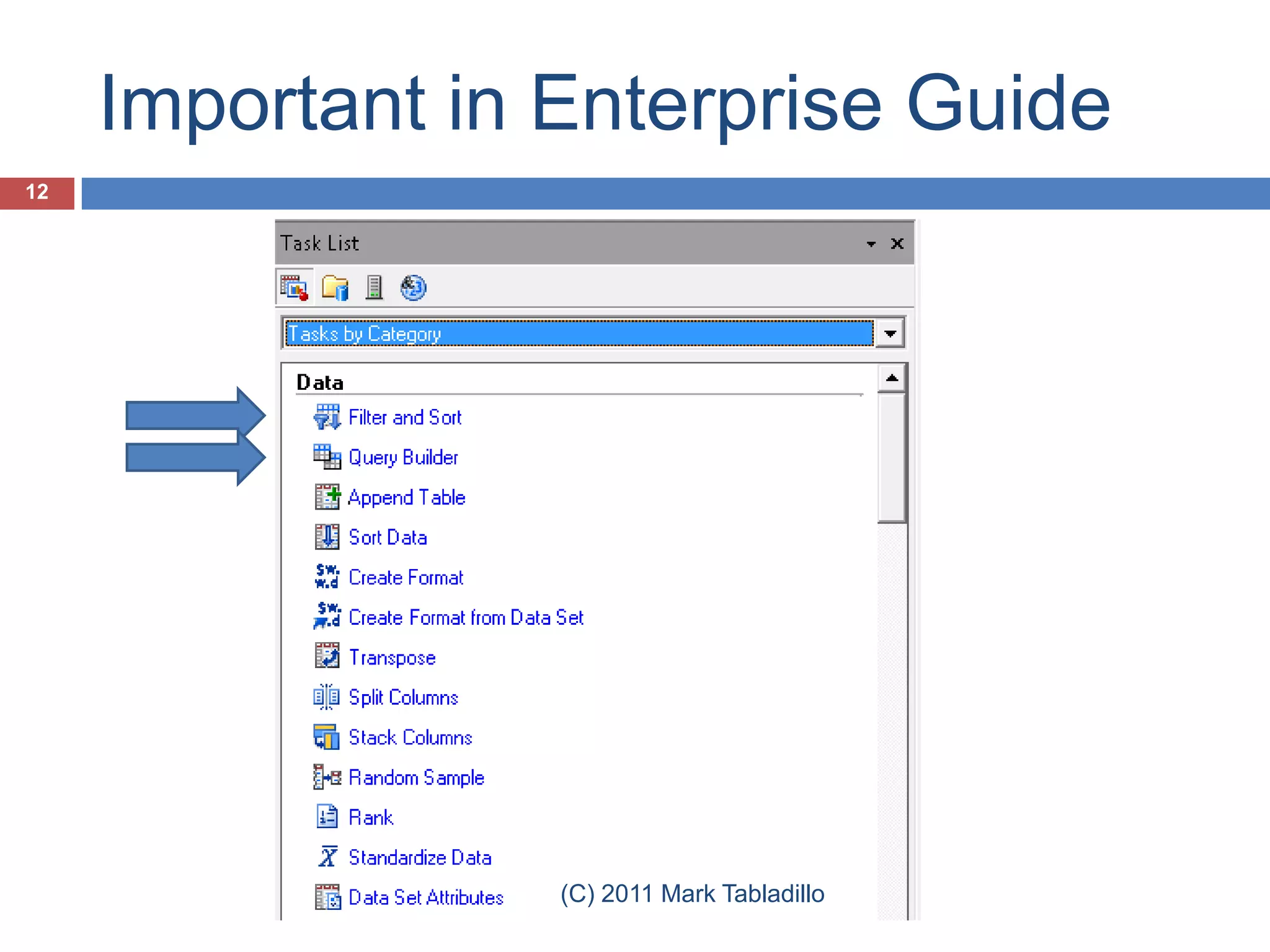 Important in Enterprise Guide

12

Task List

Tasks by Category

Data

Filter and Sort

Query Builder

Append Table

Sort Data

Create Format

Create Format from Data Set

Transpose

Split Columns

Stack Columns

Random Sample

Rank

Standardize Data

Data Set Attributes

(C) 2011 Mark Tabladillo